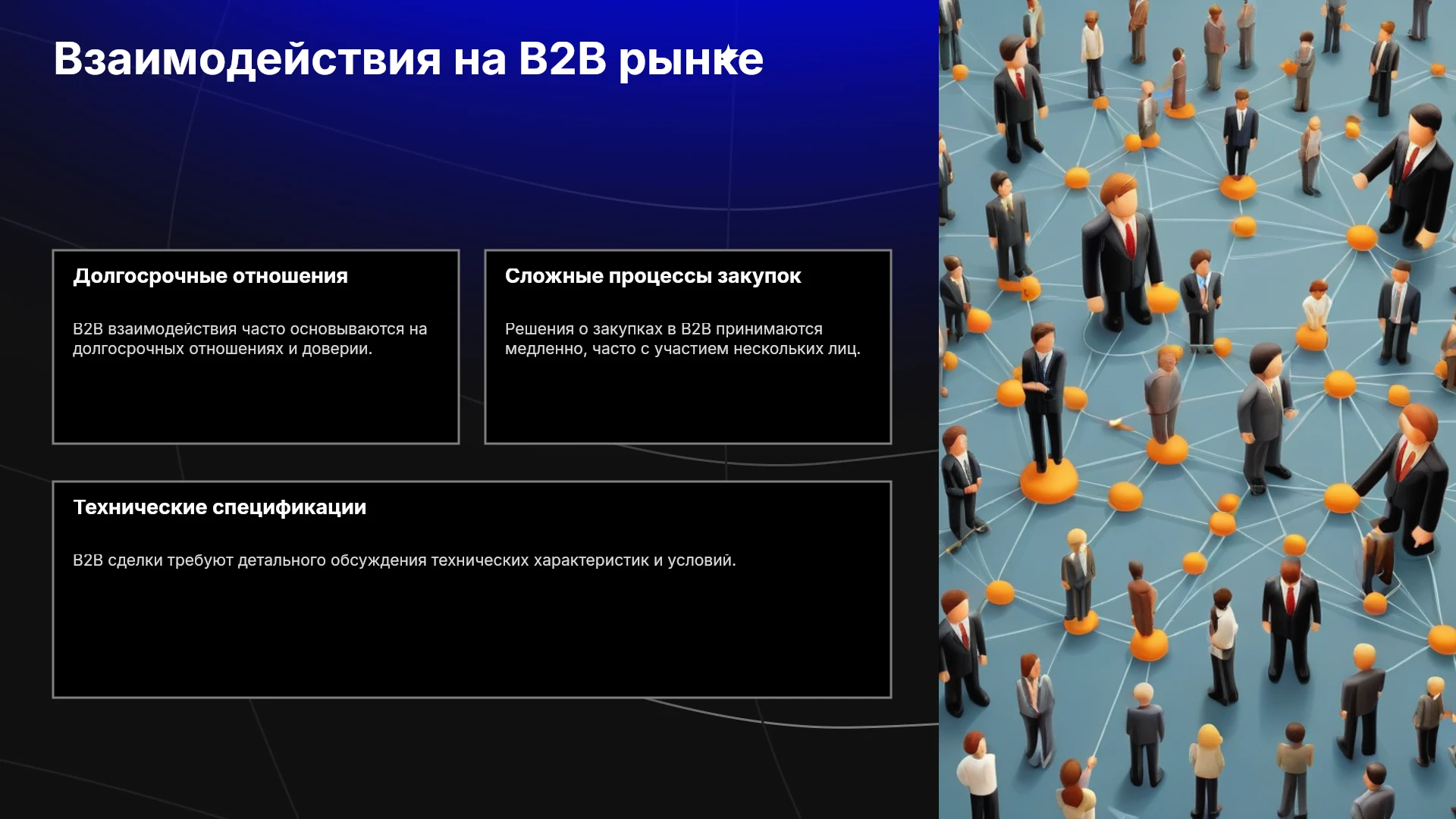 Взаимодействия на B2B рынке

Долгосрочные отношения

B2B взаимодействия часто основываются на долгосрочных отношениях и доверии.

Сложные процессы закупок

Решения о закупках в B2B принимаются медленно, часто с участием нескольких лиц.

Технические спецификации

B2B сделки требуют детального обсуждения технических характеристик и условий.